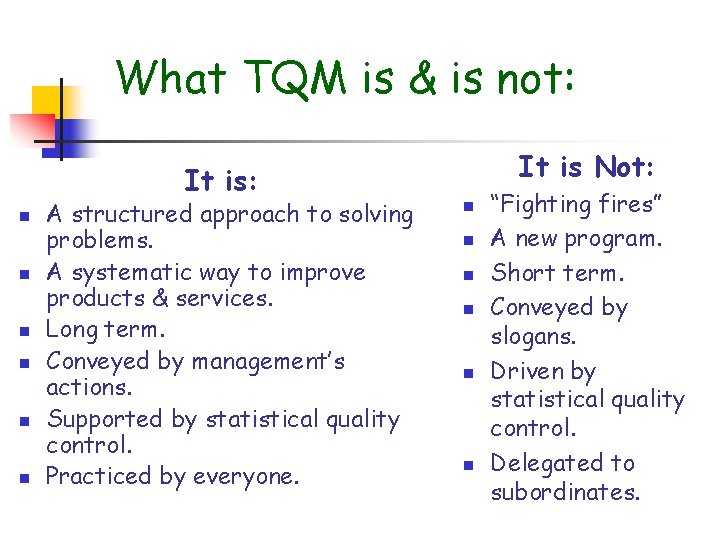 What TQM is & is not:

It is:

- A structured approach to solving problems.
- A systematic way to improve products & services.
- Long term.
- Conveyed by management's actions.
- Supported by statistical quality control.
- Practiced by everyone.

It is Not:

- "Fighting fires"
- A new program.
- Short term.
- Conveyed by slogans.
- Driven by statistical quality control.
- Delegated to subordinates.